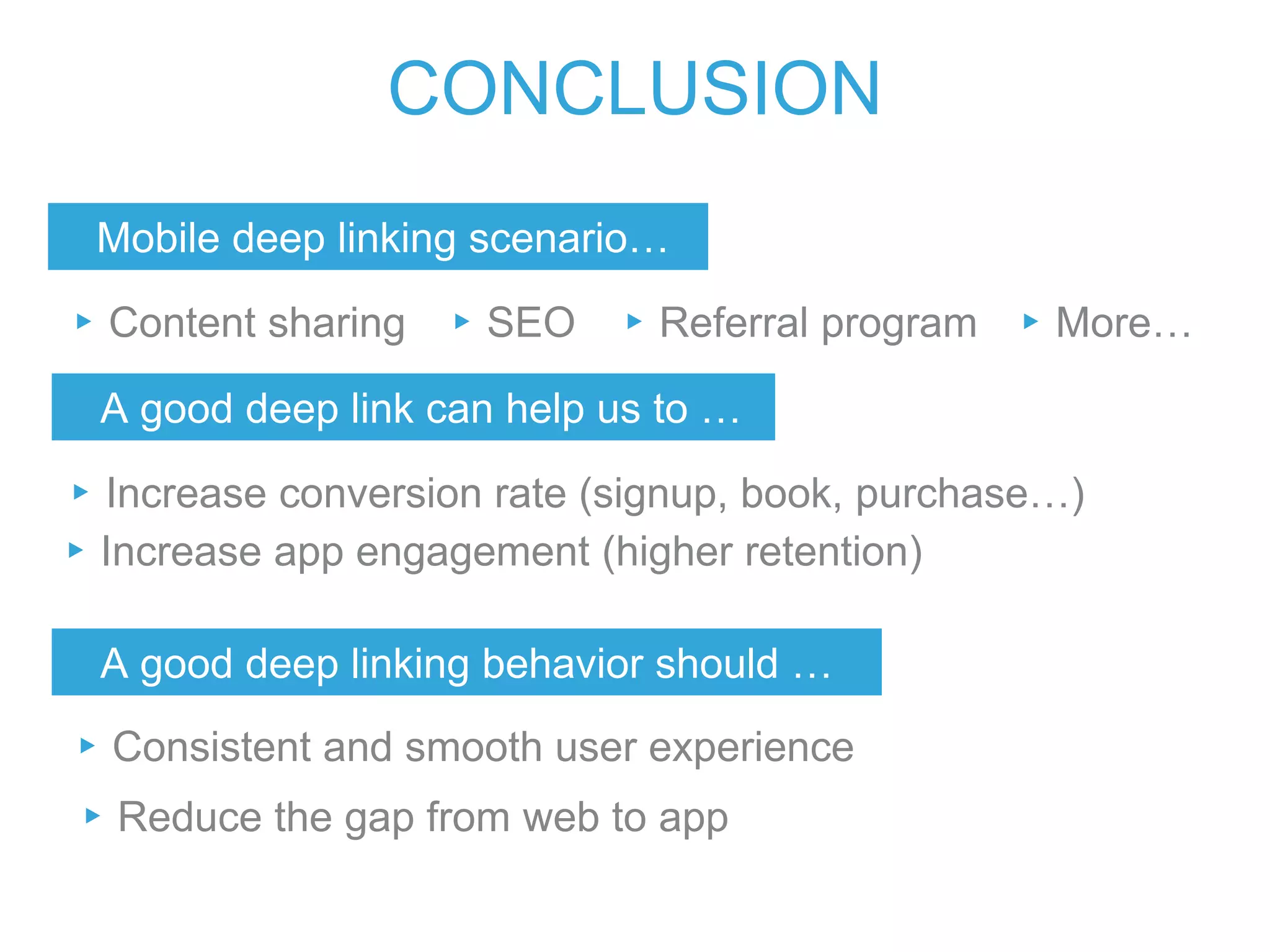 CONCLUSION

Mobile deep linking scenario…

▸ Content sharing ▸ SEO ▸ Referral program ▸ More…

A good deep link can help us to …

▸ Increase conversion rate (signup, book, purchase…)
▸ Increase app engagement (higher retention)

A good deep linking behavior should …

▸ Consistent and smooth user experience
▸ Reduce the gap from web to app